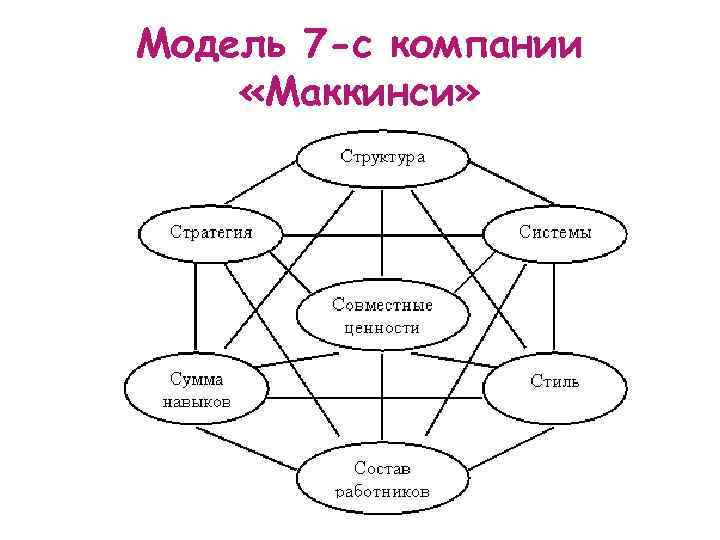 Модель 7-с компании «Маккинси»

Структура

Стратегия

Системы

Совместные ценности

Сумма навыков

Стиль

Состав работников